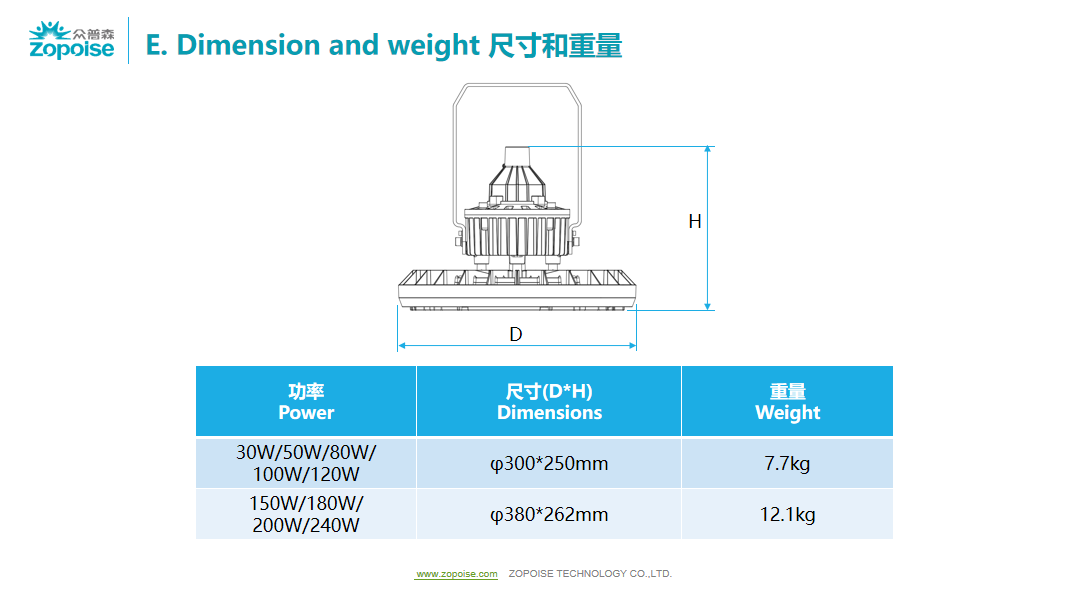 众普森
Zopoise

E. Dimension and weight 尺寸和重量

H

D

| 功率 Power | 尺寸(D*H) Dimensions | 重量 Weight |
|---|---|---|
| 30W/50W/80W/ 100W/120W | φ300*250mm | 7.7kg |
| 150W/180W/ 200W/240W | φ380*262mm | 12.1kg |

www.zopoise.com ZOPOISE TECHNOLOGY CO.,LTD.